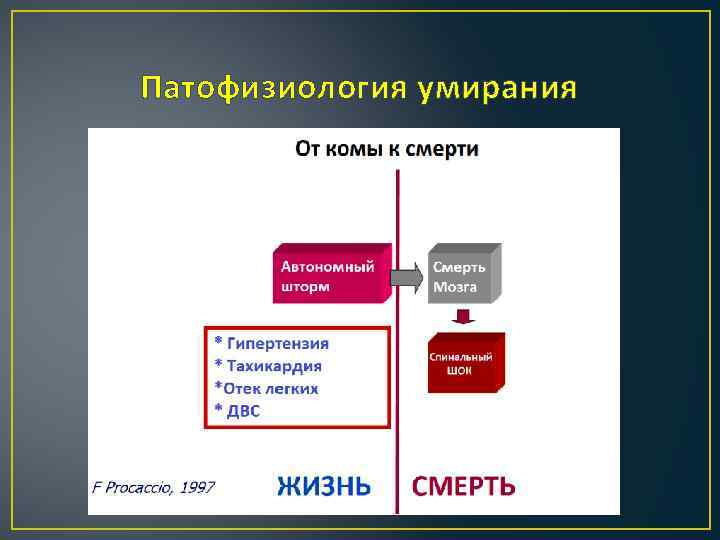 Патофизиология умирания

От комы к смерти

Автономный шторм

Смерть Мозга

Спинальный шок

* Гипертензия
* Тахикардия
*Отек легких
* ДВС

F Procaccio, 1997

ЖИЗНЬ

СМЕРТЬ